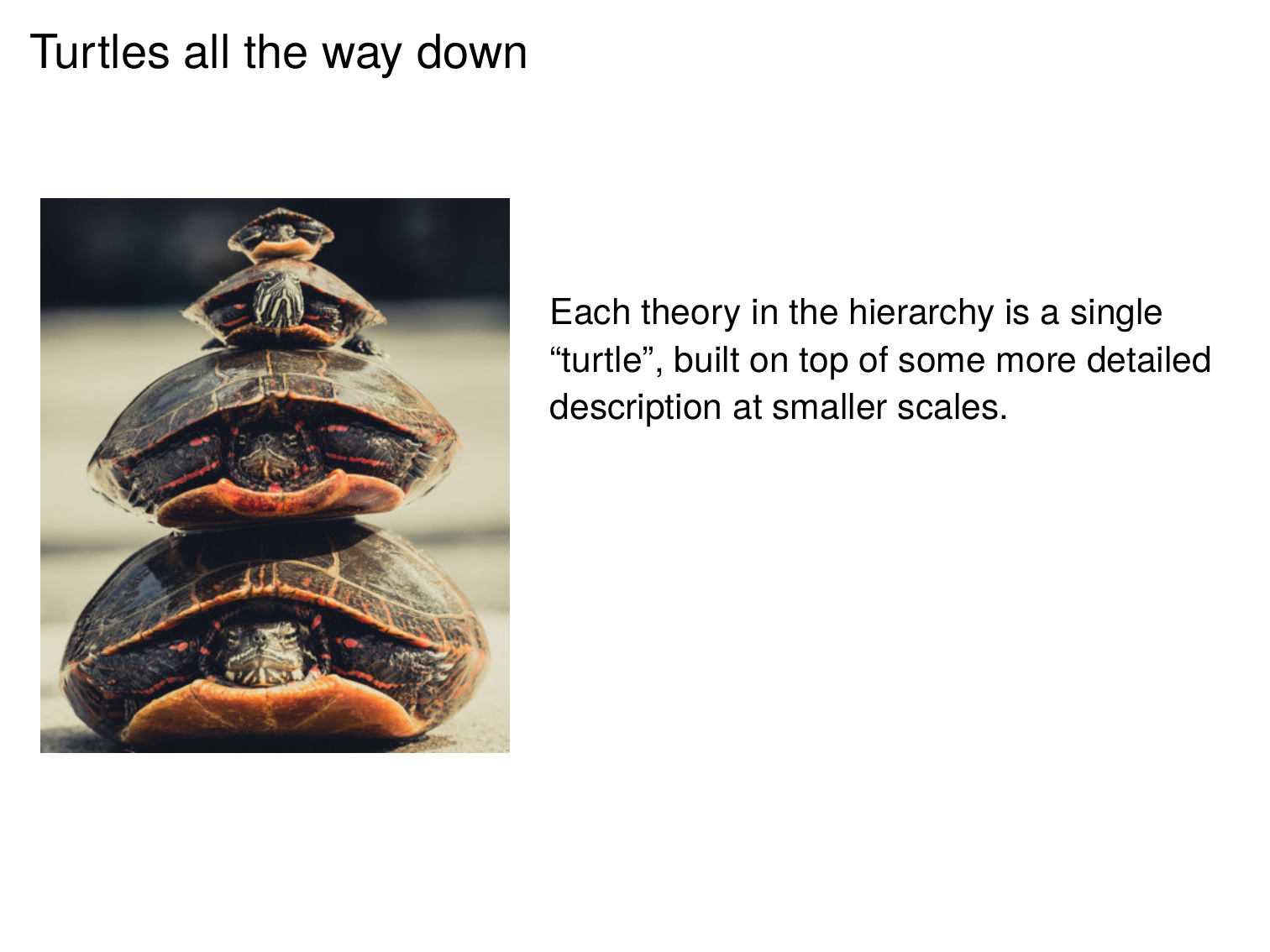 Turtles all the way down

Each theory in the hierarchy is a single “turtle”, built on top of some more detailed description at smaller scales.